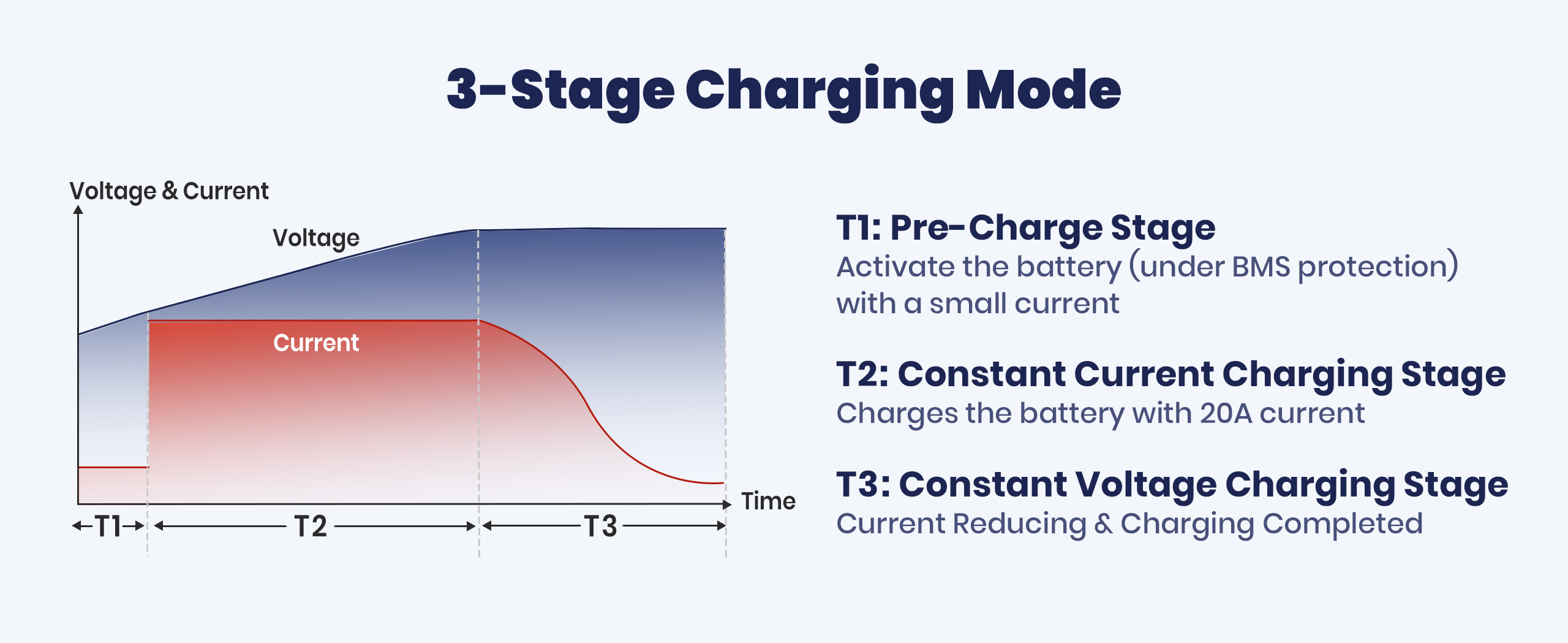 3-Stage Charging Mode

Voltage & Current

Voltage

Current

Time

T1

T2

T3

T1: Pre-Charge Stage
Activate the battery (under BMS protection) with a small current

T2: Constant Current Charging Stage
Charges the battery with 20A current

T3: Constant Voltage Charging Stage
Current Reducing & Charging Completed